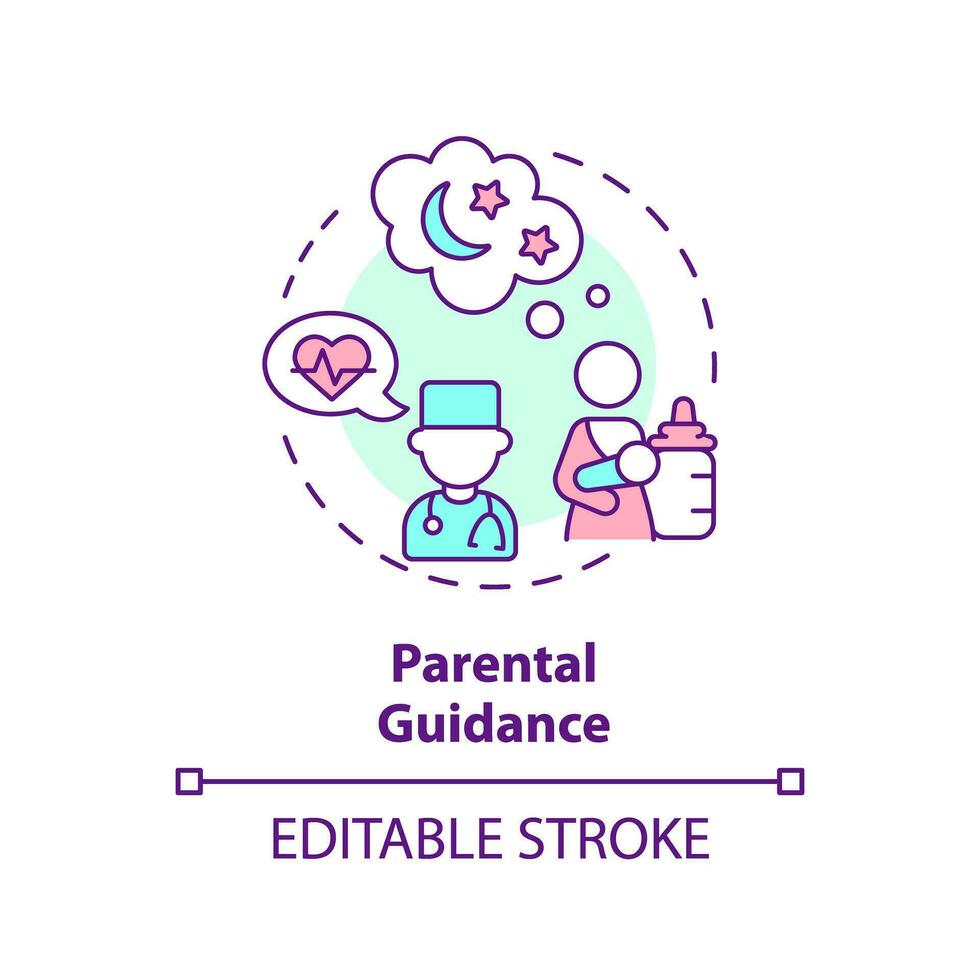 Parental Guidance

EDITABLE STROKE